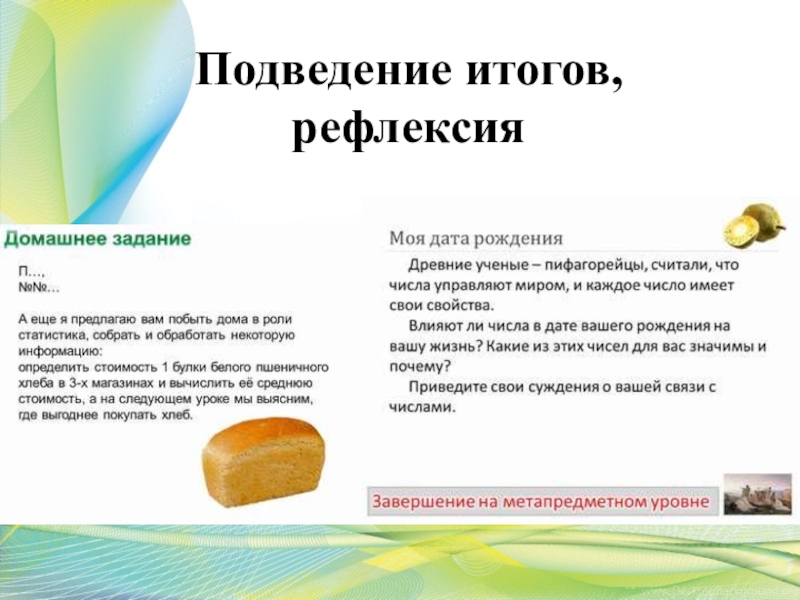 Подведение итогов, рефлексия

Домашнее задание

П…,
№№…

А еще я предлагаю вам побыть дома в роли статистика, собрать и обработать некоторую информацию:
определить стоимость 1 булки белого пшеничного хлеба в 3-х магазинах и вычислить её среднюю стоимость, а на следующем уроке мы выясним, где выгоднее покупать хлеб.

Моя дата рождения

Древние ученые – пифагорейцы, считали, что числа управляют миром, и каждое число имеет свои свойства.

Влияют ли числа в дате вашего рождения на вашу жизнь? Какие из этих чисел для вас значимы и почему?

Приведите свои суждения о вашей связи с числами.

Завершение на метапредметном уровне